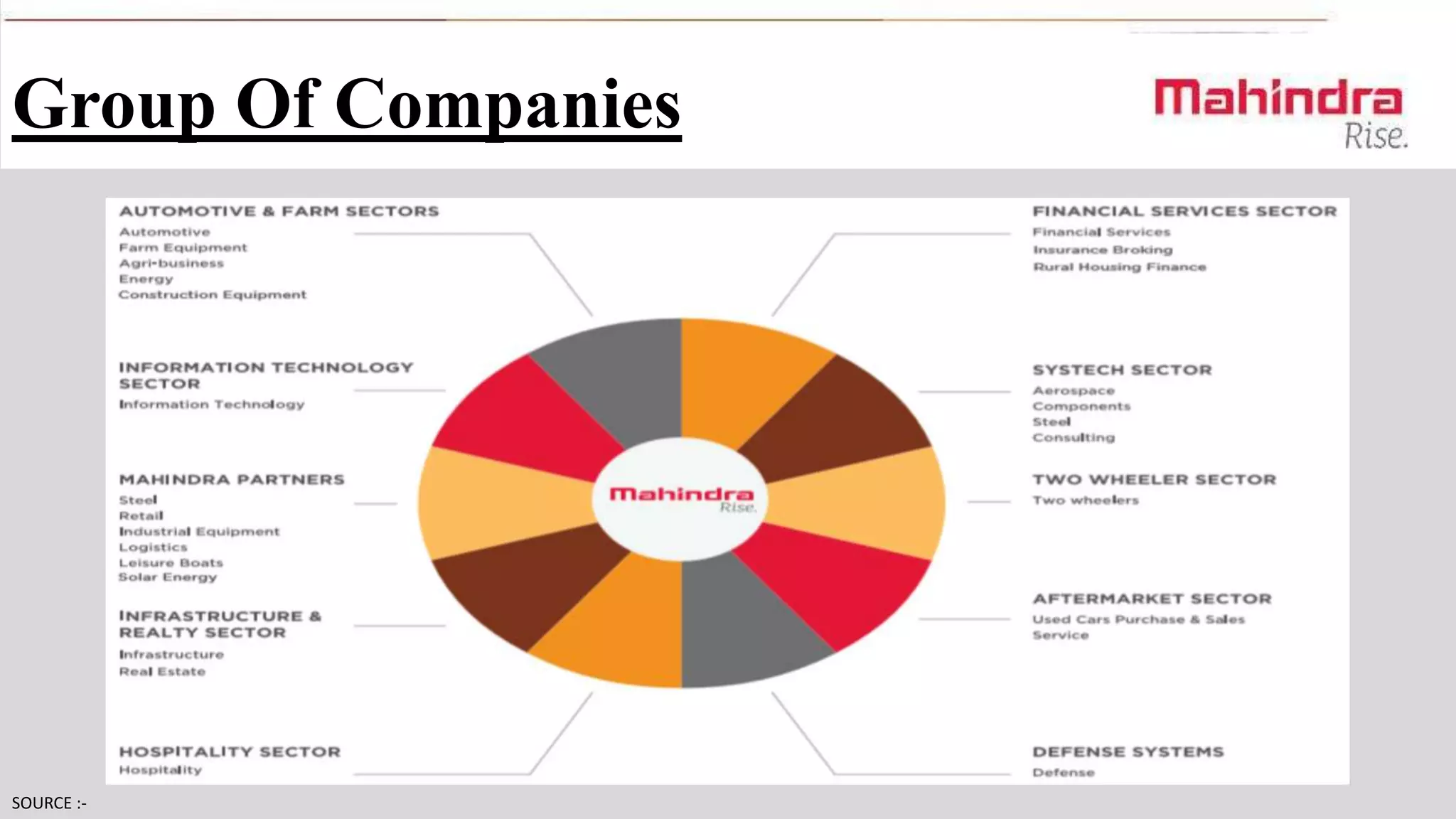 Group Of Companies

Mahindra
Rise.

AUTOMOTIVE & FARM SECTORS
Automotive
Farm Equipment
Agri-business
Energy
Construction Equipment

INFORMATION TECHNOLOGY SECTOR
Information Technology

MAHINDRA PARTNERS
Steel
Retail
Industrial Equipment
Logistics
Leisure Boats
Solar Energy

INFRASTRUCTURE & REALTY SECTOR
Infrastructure
Real Estate

HOSPITALITY SECTOR
Hospitality

Mahindra
Rise.

FINANCIAL SERVICES SECTOR
Financial Services
Insurance Broking
Rural Housing Finance

SYSTECH SECTOR
Aerospace
Components
Steel
Consulting

TWO WHEELER SECTOR
Two wheelers

AFTERMARKET SECTOR
Used Cars Purchase & Sales
Service

DEFENSE SYSTEMS
Defense

SOURCE :-